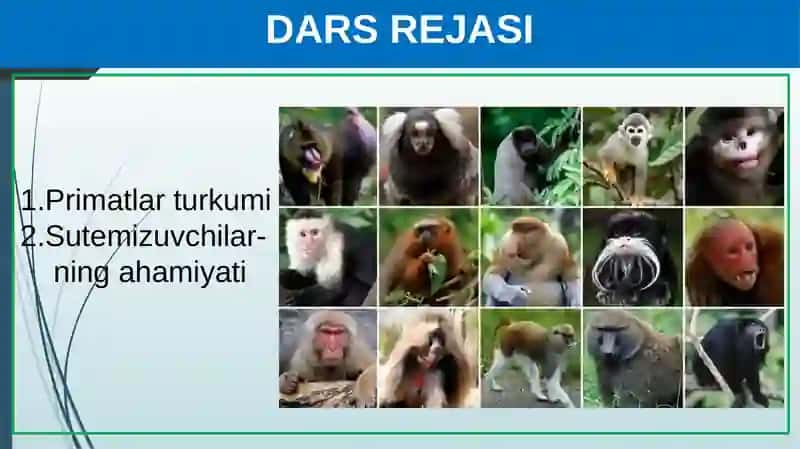 DARS REJASI

1.Primatlar turkumi
2.Sutemizuvchilarning ahamiyati